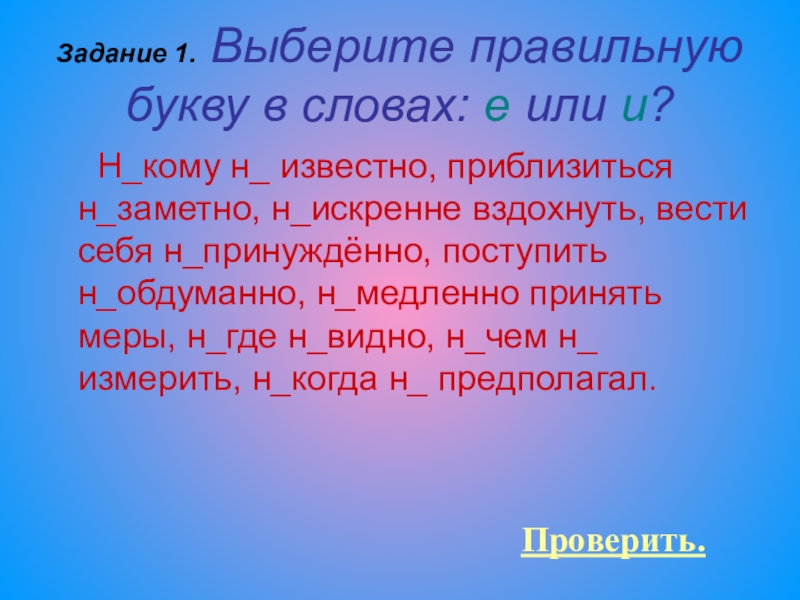 Задание 1. Выберите правильную букву в словах: е или и?

Н_кому н_ известно, приблизиться н_заметно, н_искренне вздохнуть, вести себя н_принуждённо, поступить н_обдуманно, н_медленно принять меры, н_где н_видно, н_чем н_ измерить, н_когда н_ предполагал.

Проверить.